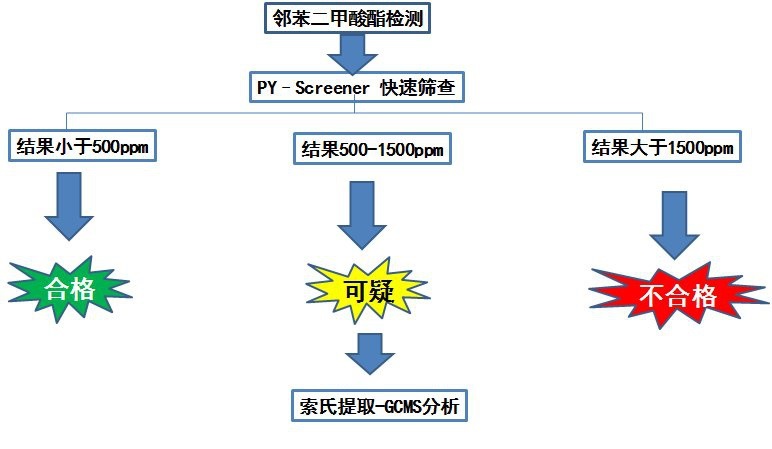 邻苯二甲酸酯检测

PY－Screener 快速筛查

结果小于500ppm

结果500-1500ppm

结果大于1500ppm

合格

可疑

不合格

索氏提取-GCMS分析